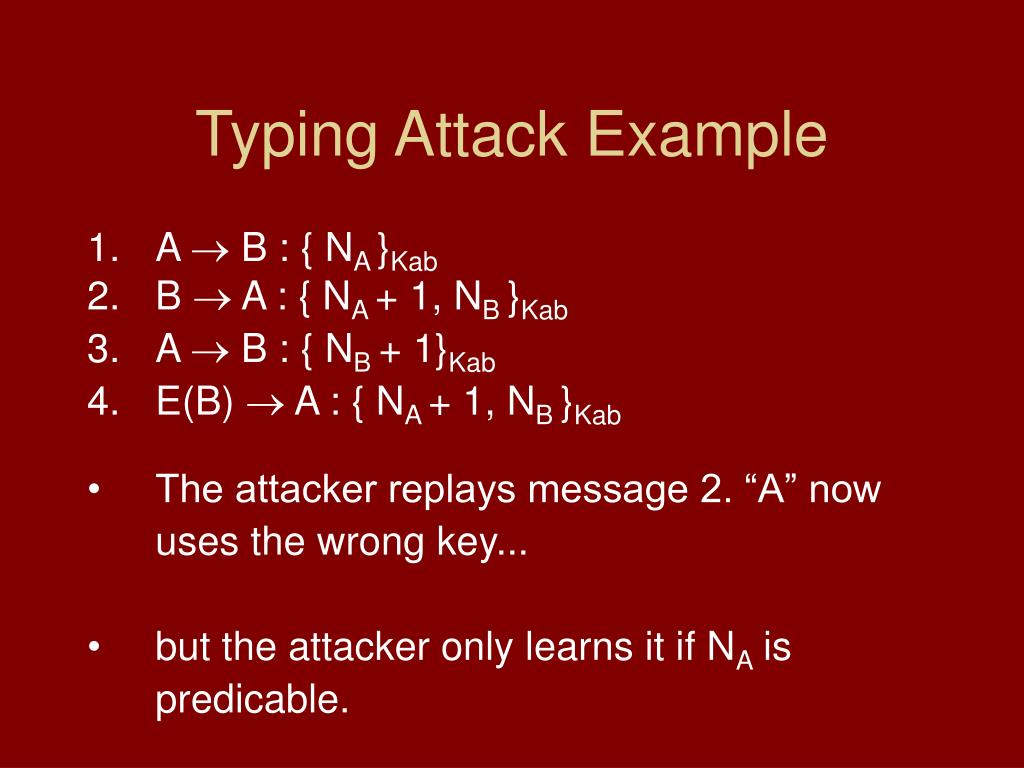 Typing Attack Example

1. $A \rightarrow B : \{ N_A \}_{Kab}$
2. $B \rightarrow A : \{ N_A + 1, N_B \}_{Kab}$
3. $A \rightarrow B : \{ N_B + 1\}_{Kab}$
4. $E(B) \rightarrow A : \{ N_A + 1, N_B \}_{Kab}$

• The attacker replays message 2. “A” now uses the wrong key...

• but the attacker only learns it if $N_A$ is predicable.